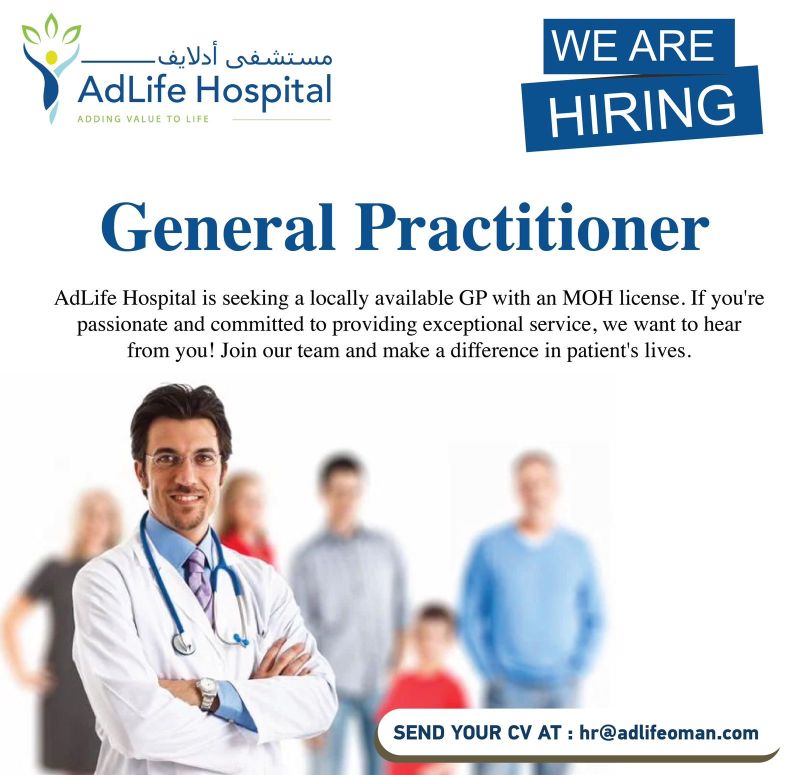 مستشفى أدلايف
AdLife Hospital
ADDING VALUE TO LIFE

WE ARE
HIRING

General Practitioner

AdLife Hospital is seeking a locally available GP with an MOH license. If you're passionate and committed to providing exceptional service, we want to hear from you! Join our team and make a difference in patient's lives.

SEND YOUR CV AT : hr@adlifeoman.com